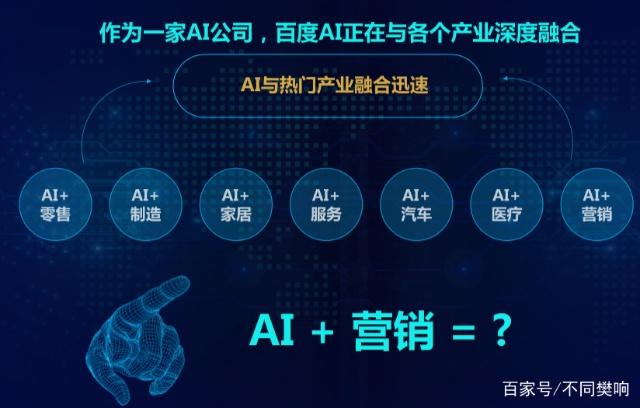 作为一家AI公司，百度AI正在与各个产业深度融合

AI与热门产业融合迅速

AI+ 零售

AI+ 制造

AI+ 家居

AI+ 服务

AI+ 汽车

AI+ 医疗

AI+ 营销

AI + 营销 = ?

百家号/不同樊响